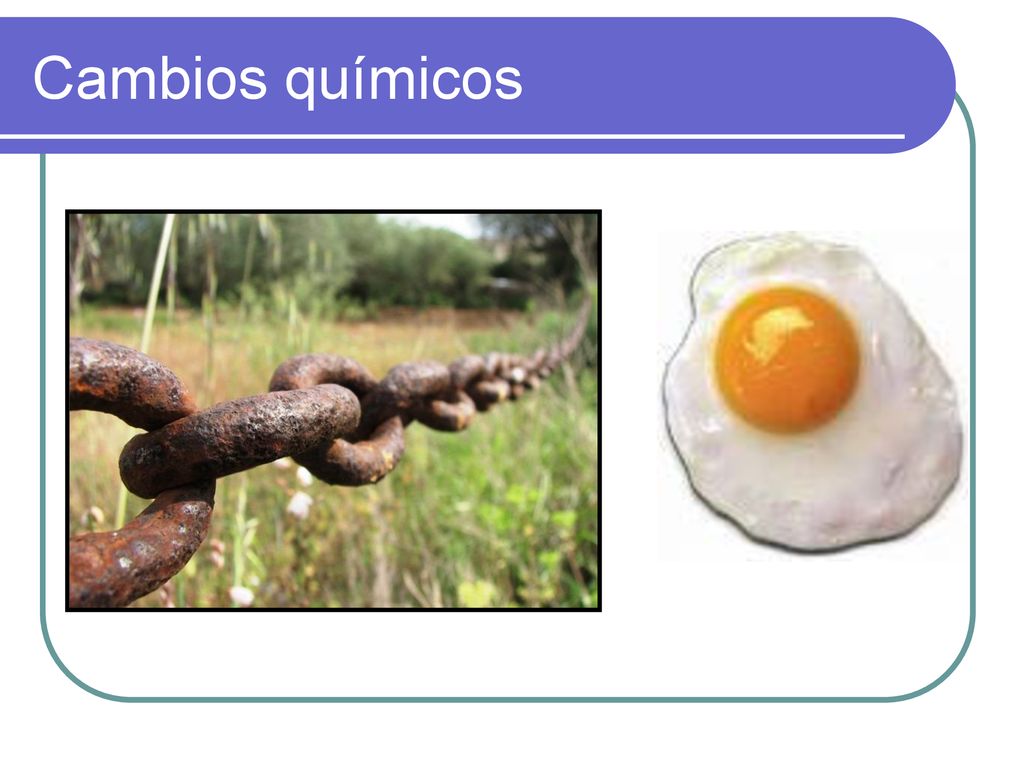 Cambios químicos